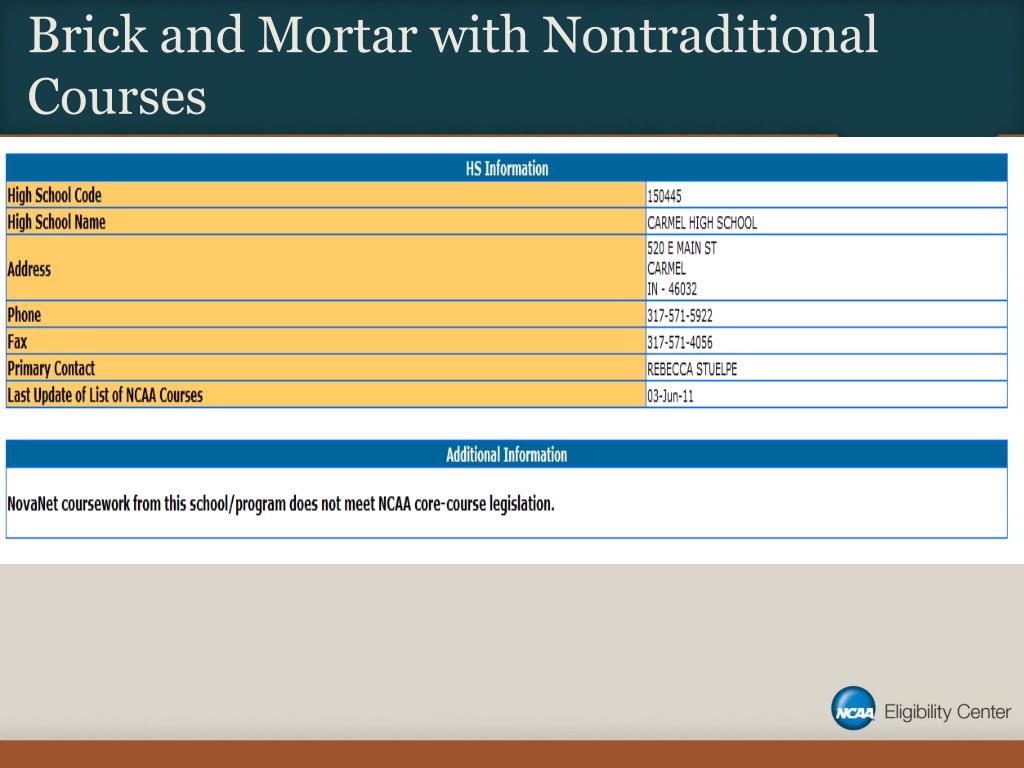 Brick and Mortar with Nontraditional Courses

| HS Information | |
|---|---|
| High School Code | 150445 |
| High School Name | CARMEL HIGH SCHOOL |
| Address | 520 E MAIN ST CARMEL IN - 46032 |
| Phone | 317-571-5922 |
| Fax | 317-571-4056 |
| Primary Contact | REBECCA STUELPE |
| Last Update of List of NCAA Courses | 03-Jun-11 |

| Additional Information |
|---|
| NovaNet coursework from this school/program does not meet NCAA core-course legislation. |

NCAA Eligibility Center